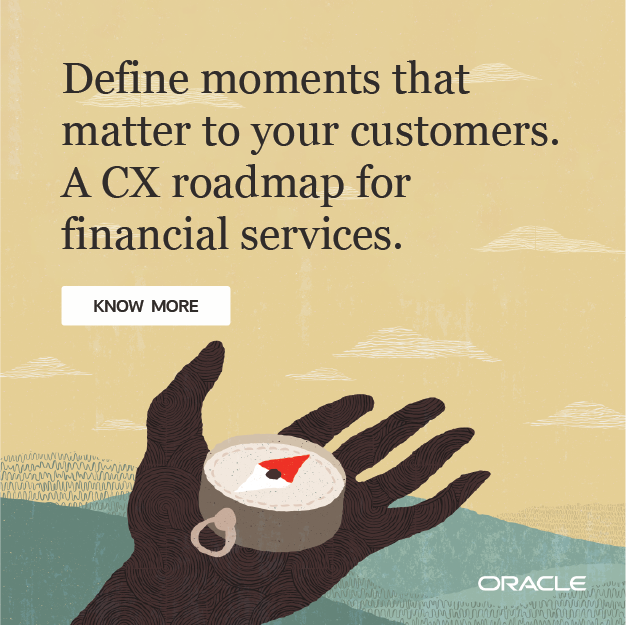 Define moments that matter to your customers. A CX roadmap for financial services.

KNOW MORE

ORACLE